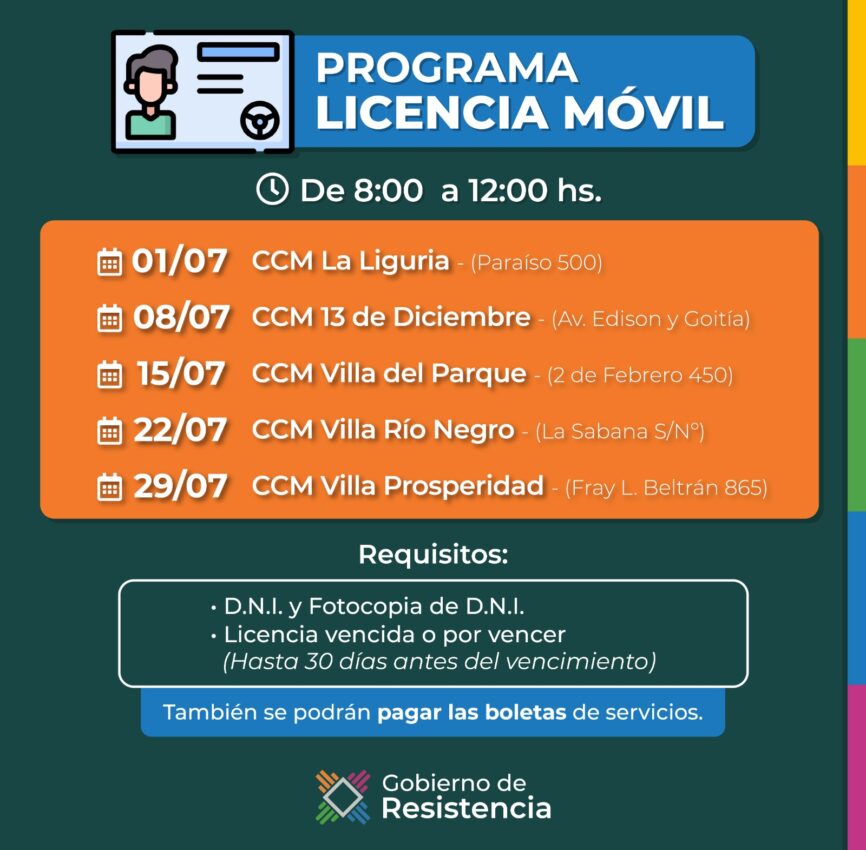 PROGRAMA LICENCIA MÓVIL

De 8:00 a 12:00 hs.

01/07 CCM La Liguria - (Paraíso 500)
08/07 CCM 13 de Diciembre - (Av. Edison y Goitía)
15/07 CCM Villa del Parque - (2 de Febrero 450)
22/07 CCM Villa Río Negro - (La Sabana S/N°)
29/07 CCM Villa Prosperidad - (Fray L. Beltrán 865)

Requisitos:

• D.N.I. y Fotocopia de D.N.I.
• Licencia vencida o por vencer
(Hasta 30 días antes del vencimiento)

También se podrán pagar las boletas de servicios.

Gobierno de Resistencia